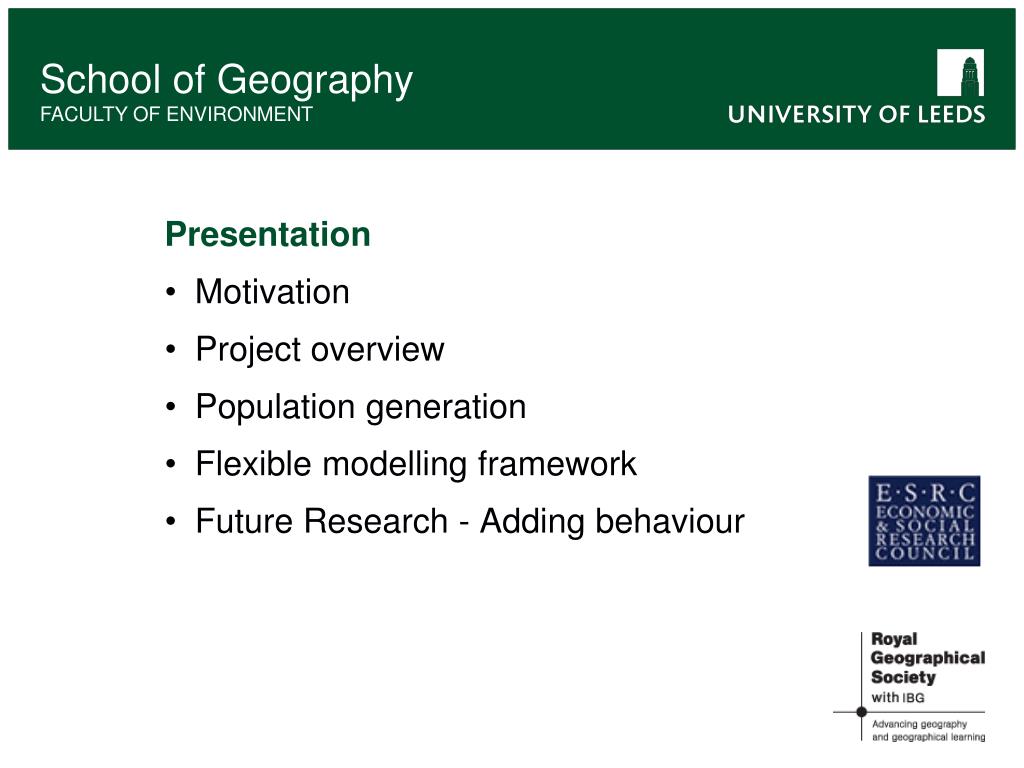 School of Geography
FACULTY OF ENVIRONMENT

UNIVERSITY OF LEEDS

Presentation

• Motivation
• Project overview
• Population generation
• Flexible modelling framework
• Future Research - Adding behaviour

E·S·R·C
ECONOMIC
& SOCIAL
RESEARCH
COUNCIL

Royal
Geographical
Society
with IBG
Advancing geography
and geographical learning